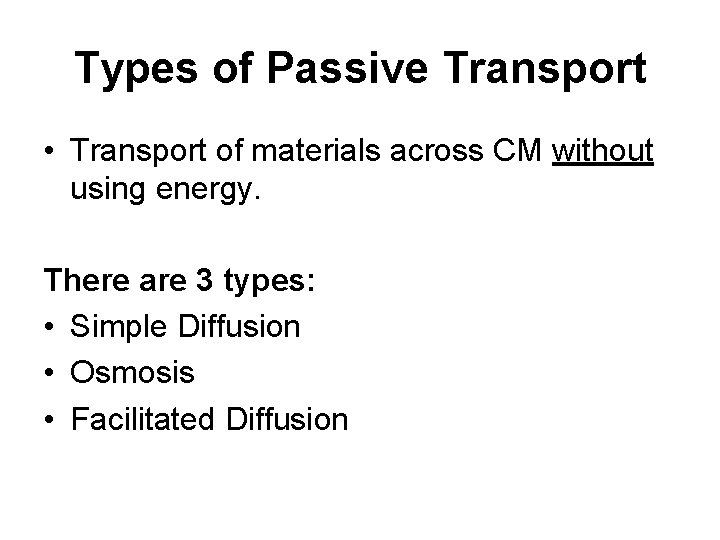 Types of Passive Transport

• Transport of materials across CM without using energy.

There are 3 types:
• Simple Diffusion
• Osmosis
• Facilitated Diffusion